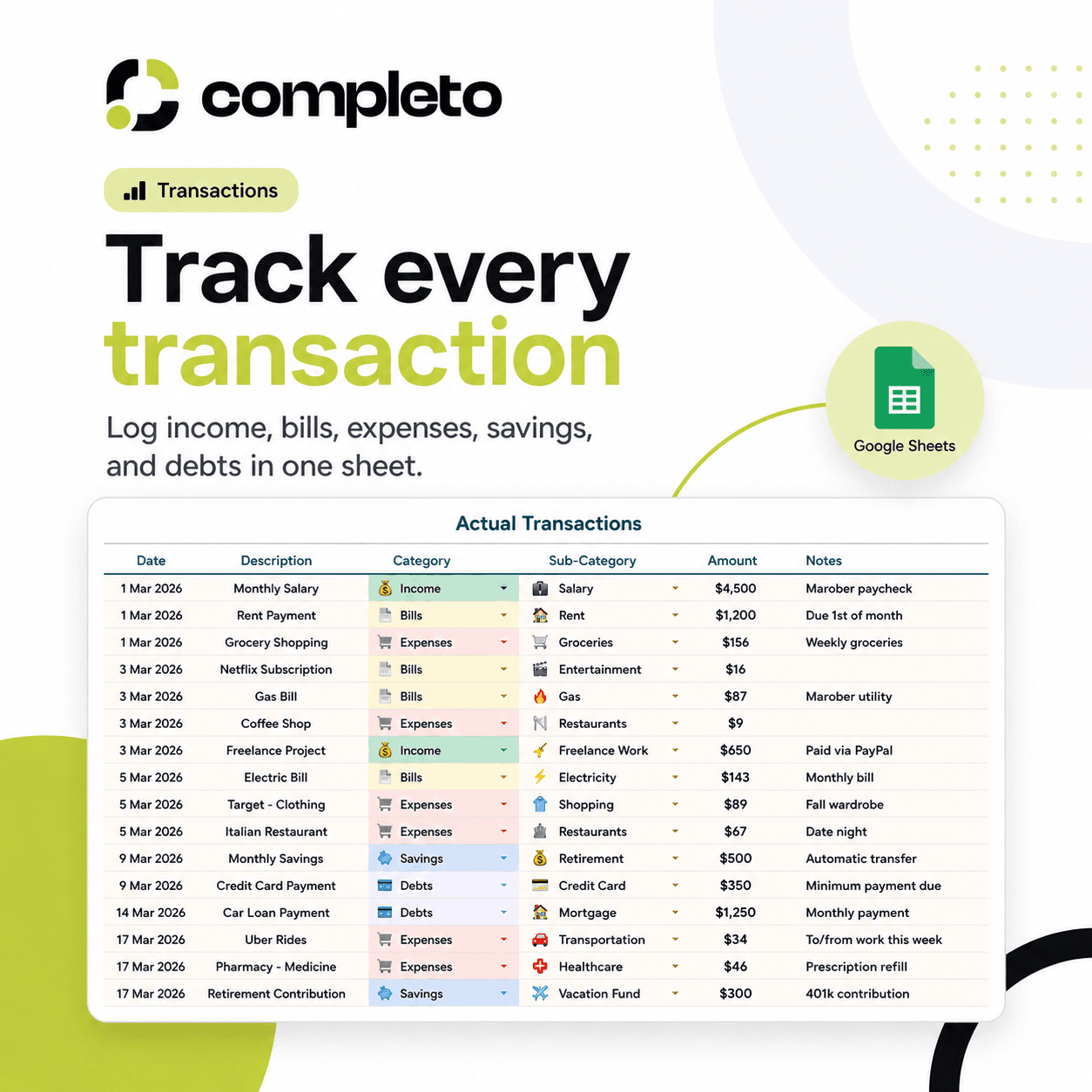 completo

Transactions

Track every transaction

Log income, bills, expenses, savings, and debts in one sheet.

Google Sheets

Actual Transactions

| Date | Description | Category | Sub-Category | Amount | Notes |
|---|---|---|---|---|---|
| 1 Mar 2026 | Monthly Salary | Income | Salary | $4,500 | Marober paycheck |
| 1 Mar 2026 | Rent Payment | Bills | Rent | $1,200 | Due 1st of month |
| 1 Mar 2026 | Grocery Shopping | Expenses | Groceries | $156 | Weekly groceries |
| 3 Mar 2026 | Netflix Subscription | Bills | Entertainment | $16 | |
| 3 Mar 2026 | Gas Bill | Bills | Gas | $87 | Marober utility |
| 3 Mar 2026 | Coffee Shop | Expenses | Restaurants | $9 | |
| 3 Mar 2026 | Freelance Project | Income | Freelance Work | $650 | Paid via PayPal |
| 5 Mar 2026 | Electric Bill | Bills | Electricity | $143 | Monthly bill |
| 5 Mar 2026 | Target - Clothing | Expenses | Shopping | $89 | Fall wardrobe |
| 5 Mar 2026 | Italian Restaurant | Expenses | Restaurants | $67 | Date night |
| 9 Mar 2026 | Monthly Savings | Savings | Retirement | $500 | Automatic transfer |
| 9 Mar 2026 | Credit Card Payment | Debts | Credit Card | $350 | Minimum payment due |
| 14 Mar 2026 | Car Loan Payment | Debts | Mortgage | $1,250 | Monthly payment |
| 17 Mar 2026 | Uber Rides | Expenses | Transportation | $34 | To/from work this week |
| 17 Mar 2026 | Pharmacy - Medicine | Expenses | Healthcare | $46 | Prescription refill |
| 17 Mar 2026 | Retirement Contribution | Savings | Vacation Fund | $300 | 401k contribution |